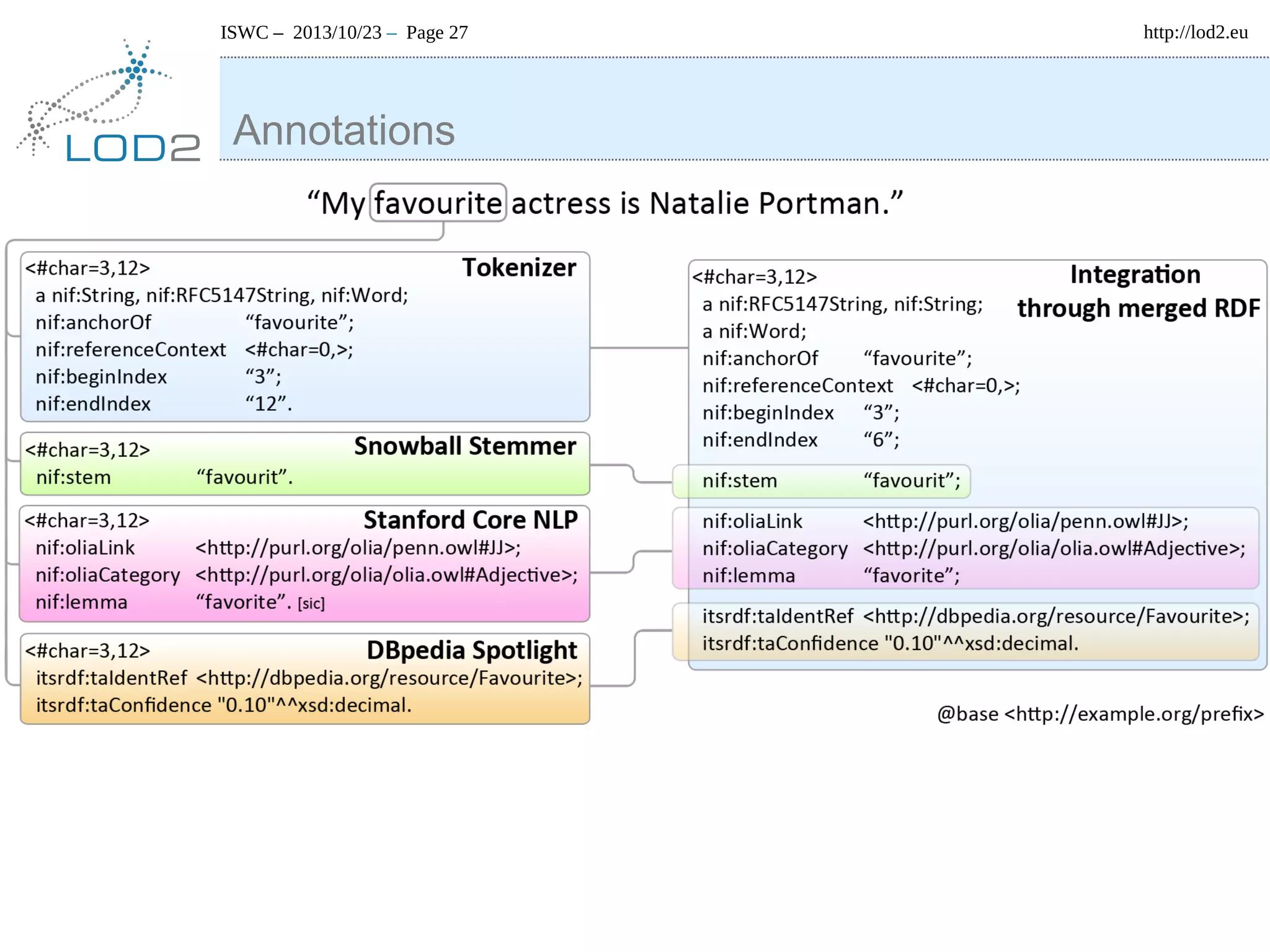 ISWC – 2013/10/23 – Page 27

http://lod2.eu

LOD2

Annotations

“My favourite actress is Natalie Portman.”

Tokenizer

<#char=3,12>
a nif:String, nif:RFC5147String, nif:Word;
nif:anchorOf “favourite”;
nif:referenceContext <#char=0,>;
nif:beginIndex “3”;
nif:endIndex “12”.

Snowball Stemmer

<#char=3,12>
nif:stem “favourit”.

Stanford Core NLP

<#char=3,12>
nif:oliaLink <http://purl.org/olia/penn.owl#JJ>;
nif:oliaCategory <http://purl.org/olia/olia.owl#Adjective>;
nif:lemma “favorite”. [sic]

DBpedia Spotlight

<#char=3,12>
itsrdf:taIdentRef <http://dbpedia.org/resource/Favourite>;
itsrdf:taConfidence "0.10"^^xsd:decimal.

Integration through merged RDF

<#char=3,12>
a nif:RFC5147String, nif:String;
a nif:Word;
nif:anchorOf “favourite”;
nif:referenceContext <#char=0,>;
nif:beginIndex “3”;
nif:endIndex “6”;

nif:stem “favourit”;

nif:oliaLink <http://purl.org/olia/penn.owl#JJ>;
nif:oliaCategory <http://purl.org/olia/olia.owl#Adjective>;
nif:lemma “favorite”;

itsrdf:taIdentRef <http://dbpedia.org/resource/Favourite>;
itsrdf:taConfidence "0.10"^^xsd:decimal.

@base <http://example.org/prefix>